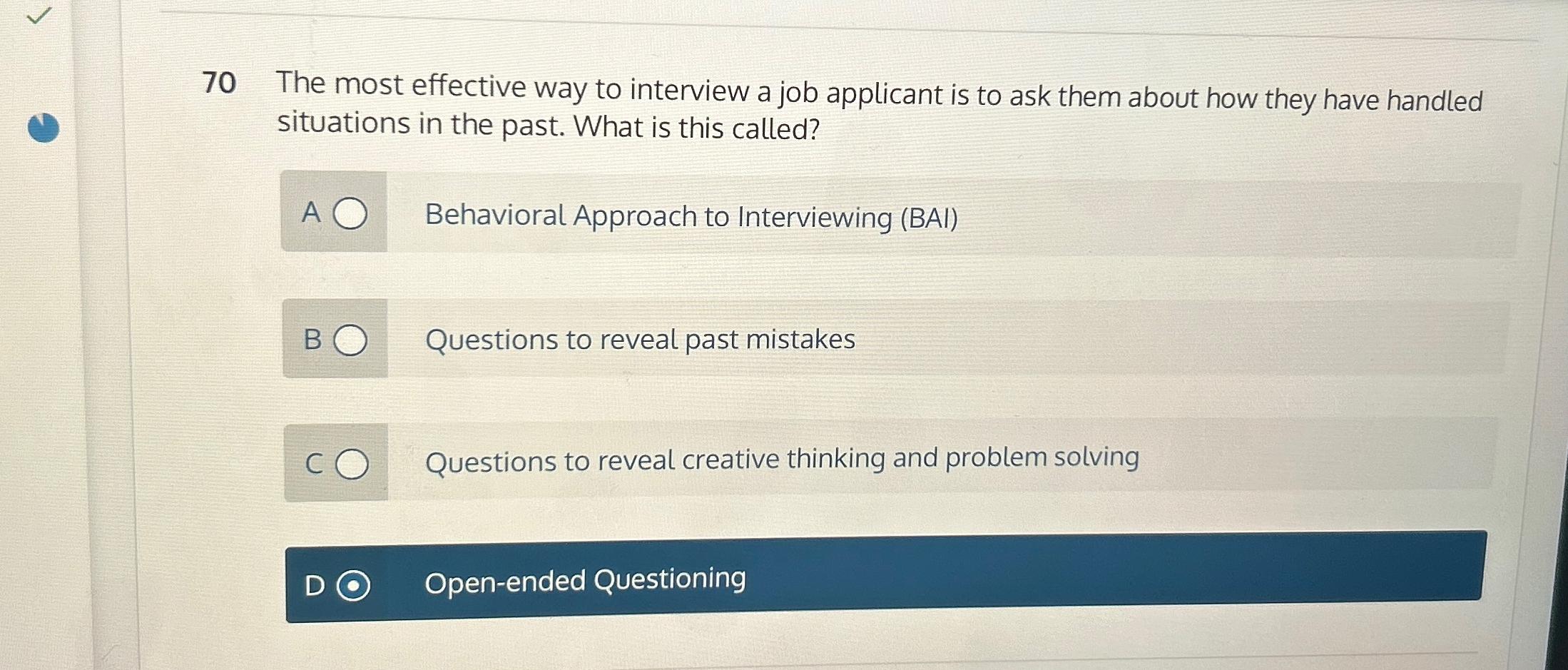 70 The most effective way to interview a job applicant is to ask them about how they have handled situations in the past. What is this called?

A Behavioral Approach to Interviewing (BAI)

B Questions to reveal past mistakes

C Questions to reveal creative thinking and problem solving

D Open-ended Questioning